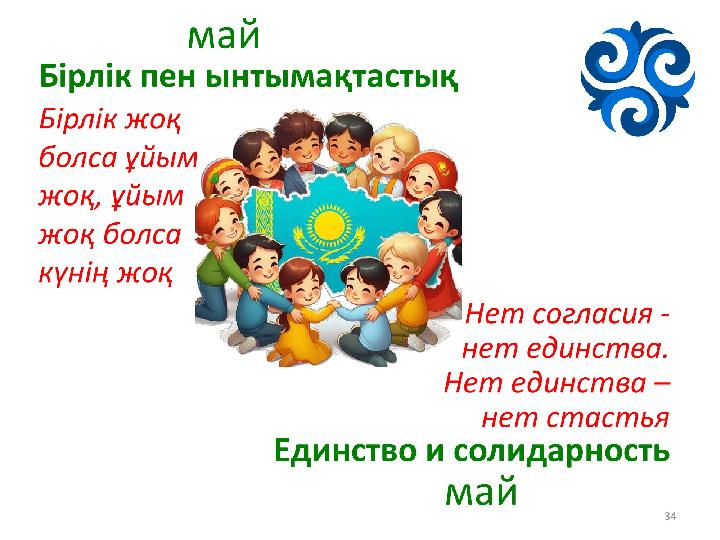 май
Бірлік пен ынтымақтастық

Бірлік жоқ болса ұйым жоқ, ұйым жоқ болса күнің жоқ

Нет согласия - нет единства. Нет единства – нет стастья

Единство и солидарность
май

34